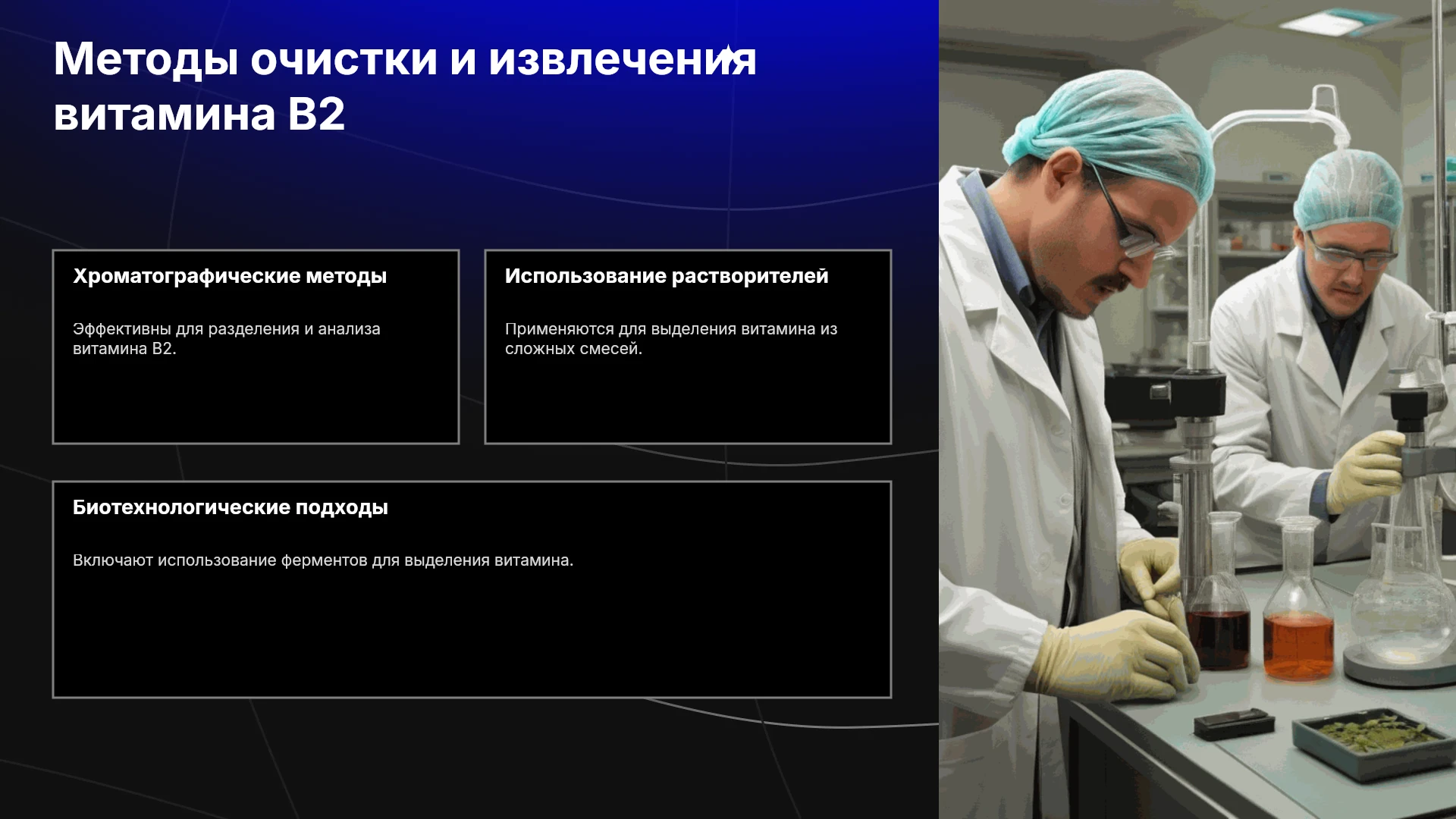 Методы очистки и извлечения витамина B2

Хроматографические методы

Эффективны для разделения и анализа витамина B2.

Использование растворителей

Применяются для выделения витамина из сложных смесей.

Биотехнологические подходы

Включают использование ферментов для выделения витамина.